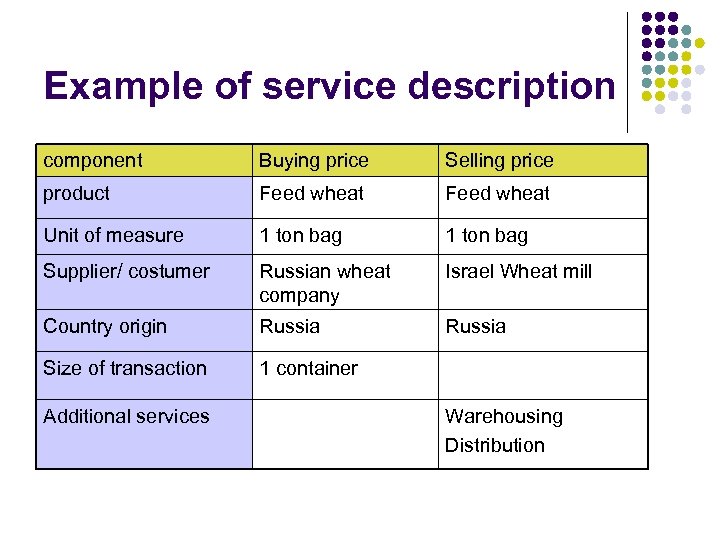 Example of service description

| component | Buying price | Selling price |
|---|---|---|
| product | Feed wheat | Feed wheat |
| Unit of measure | 1 ton bag | 1 ton bag |
| Supplier/ costumer | Russian wheat company | Israel Wheat mill |
| Country origin | Russia | Russia |
| Size of transaction | 1 container | |
| Additional services | | Warehousing Distribution |